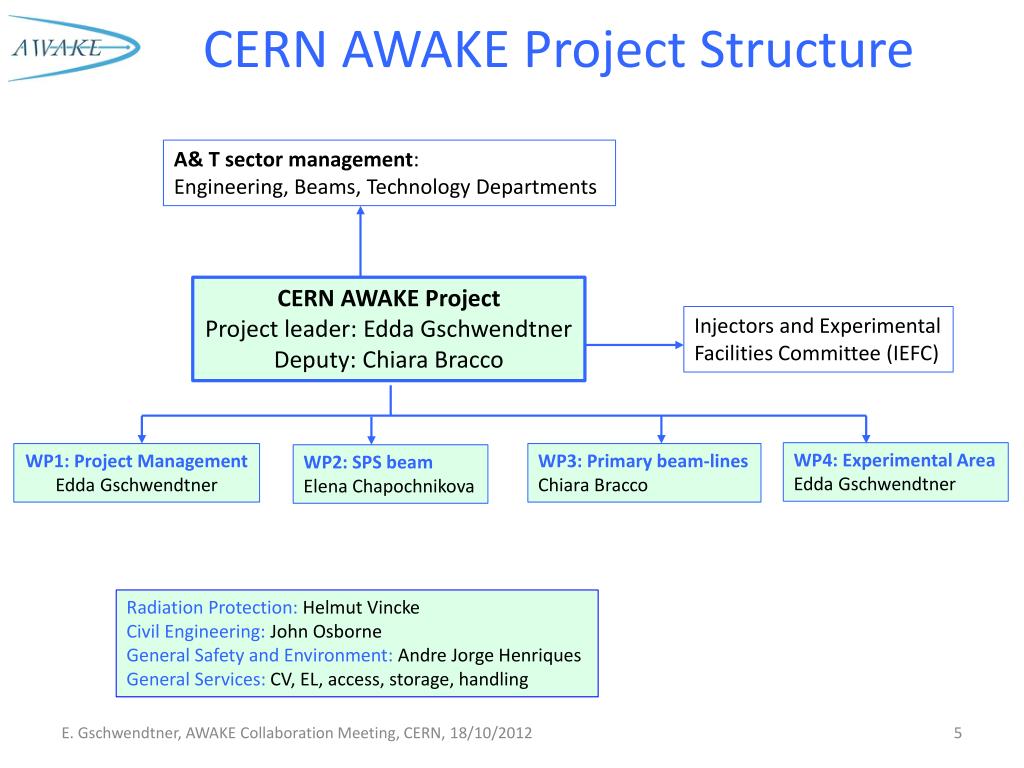 AWAKE

CERN AWAKE Project Structure

A& T sector management:
Engineering, Beams, Technology Departments

CERN AWAKE Project
Project leader: Edda Gschwendtner
Deputy: Chiara Bracco

Injectors and Experimental Facilities Committee (IEFC)

WP1: Project Management
Edda Gschwendtner

WP2: SPS beam
Elena Chapochnikova

WP3: Primary beam-lines
Chiara Bracco

WP4: Experimental Area
Edda Gschwendtner

Radiation Protection: Helmut Vincke
Civil Engineering: John Osborne
General Safety and Environment: Andre Jorge Henriques
General Services: CV, EL, access, storage, handling

E. Gschwendtner, AWAKE Collaboration Meeting, CERN, 18/10/2012

5